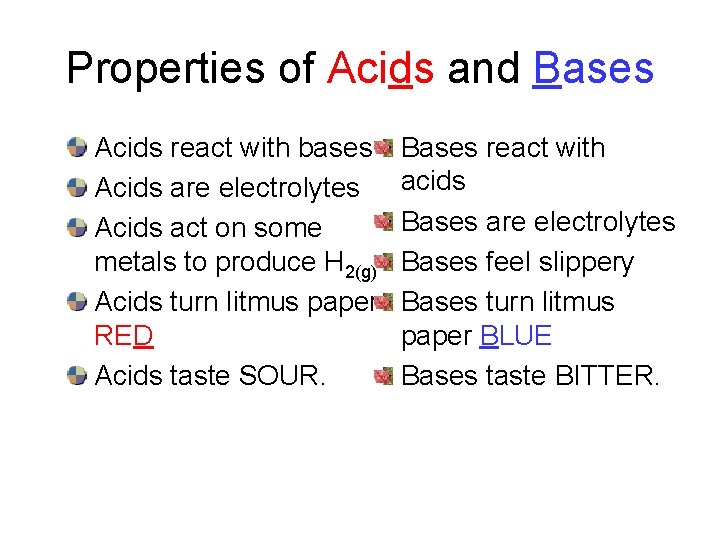 Properties of Acids and Bases

• Acids react with bases
• Acids are electrolytes
• Acids act on some metals to produce $H_{2(g)}$
• Acids turn litmus paper RED
• Acids taste SOUR.

• Bases react with acids
• Bases are electrolytes
• Bases feel slippery
• Bases turn litmus paper BLUE
• Bases taste BITTER.